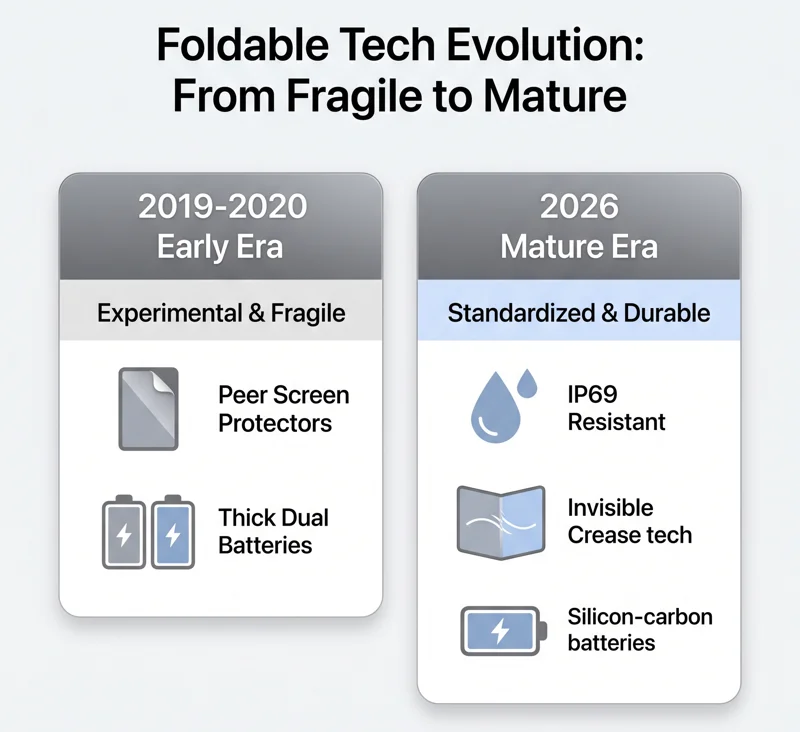 Foldable Tech Evolution: From Fragile to Mature

2019-2020
Early Era

Experimental & Fragile

Peer Screen Protectors

Thick Dual Batteries

2026
Mature Era

Standardized & Durable

IP69 Resistant

Invisible Crease tech

Silicon-carbon batteries